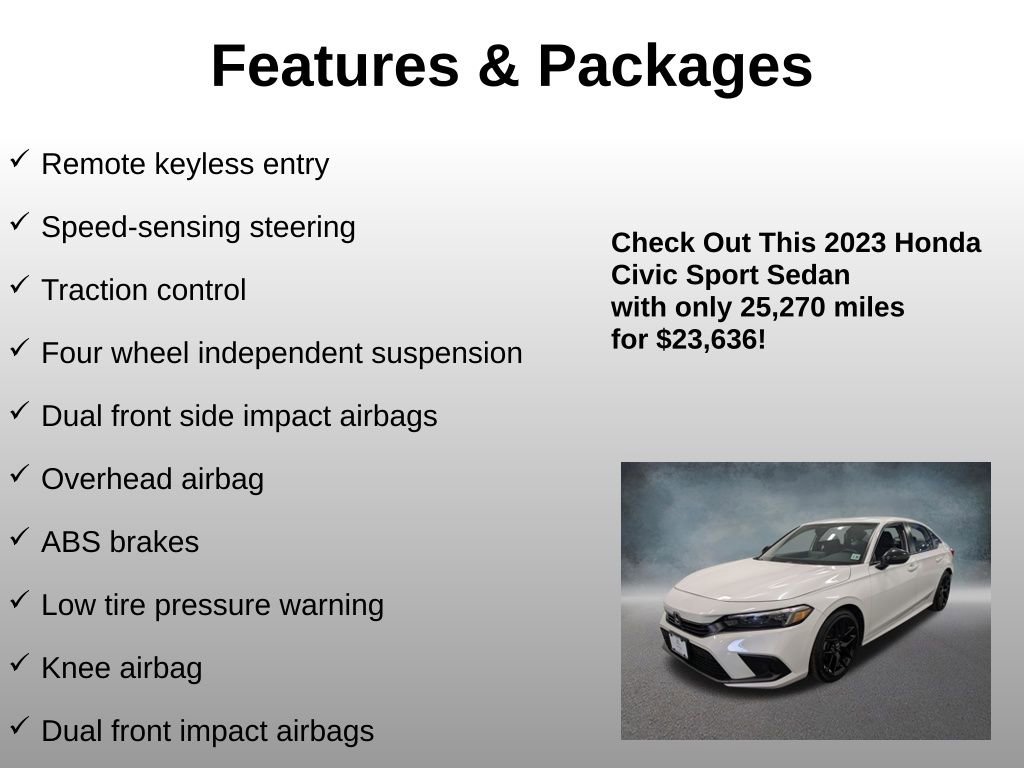 Features & Packages

✓ Remote keyless entry

✓ Speed-sensing steering

✓ Traction control

✓ Four wheel independent suspension

✓ Dual front side impact airbags

✓ Overhead airbag

✓ ABS brakes

✓ Low tire pressure warning

✓ Knee airbag

✓ Dual front impact airbags

Check Out This 2023 Honda Civic Sport Sedan with only 25,270 miles for $23,636!